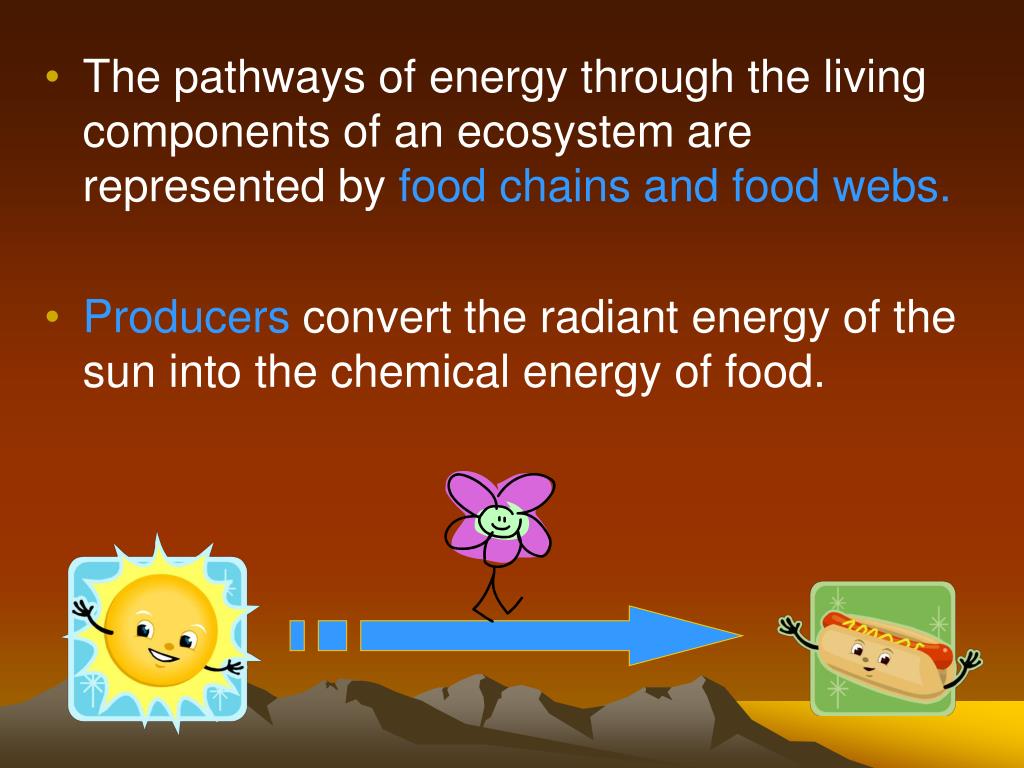 • The pathways of energy through the living components of an ecosystem are represented by food chains and food webs.

• Producers convert the radiant energy of the sun into the chemical energy of food.